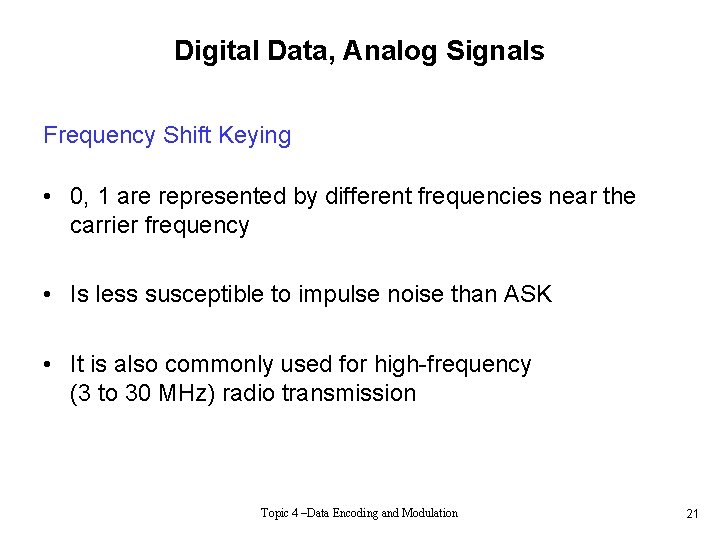 Digital Data, Analog Signals

Frequency Shift Keying

• 0, 1 are represented by different frequencies near the carrier frequency

• Is less susceptible to impulse noise than ASK

• It is also commonly used for high-frequency (3 to 30 MHz) radio transmission

Topic 4 –Data Encoding and Modulation

21